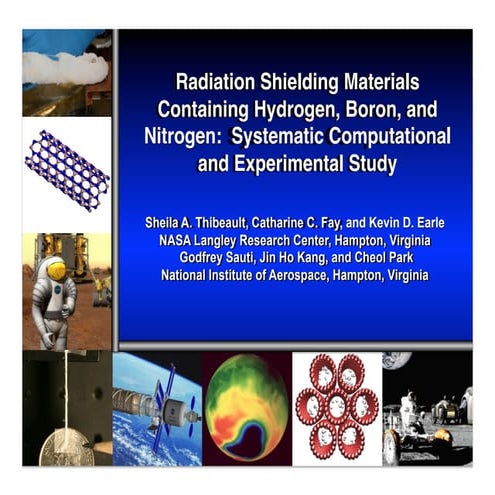 Radiation Shielding Materials Containing Hydrogen, Boron, and Nitrogen: Systematic Computational and Experimental Study

Sheila A. Thibeault, Catharine C. Fay, and Kevin D. Earle
NASA Langley Research Center, Hampton, Virginia
Godfrey Sauti, Jin Ho Kang, and Cheol Park
National Institute of Aerospace, Hampton, Virginia